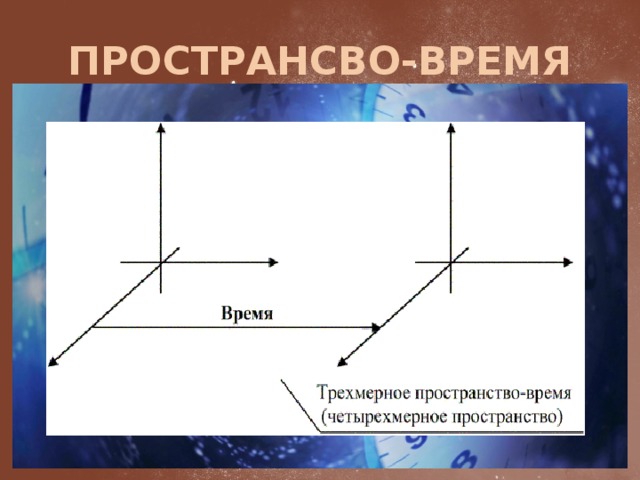 ПРОСТРАНСВО-ВРЕМЯ

Время

Трехмерное пространство-время
(четырехмерное пространство)